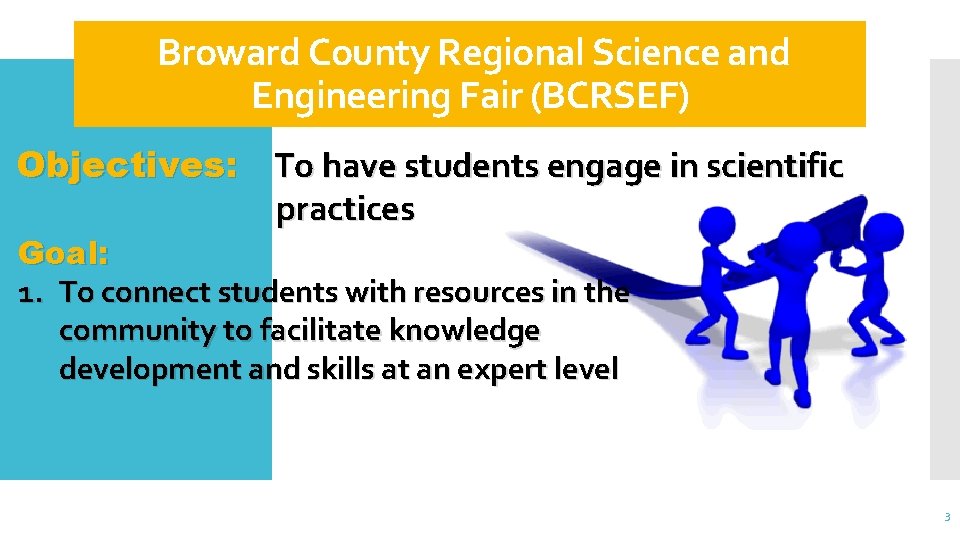 Broward County Regional Science and Engineering Fair (BCRSEF)

Objectives: To have students engage in scientific practices

Goal:

1. To connect students with resources in the community to facilitate knowledge development and skills at an expert level

3